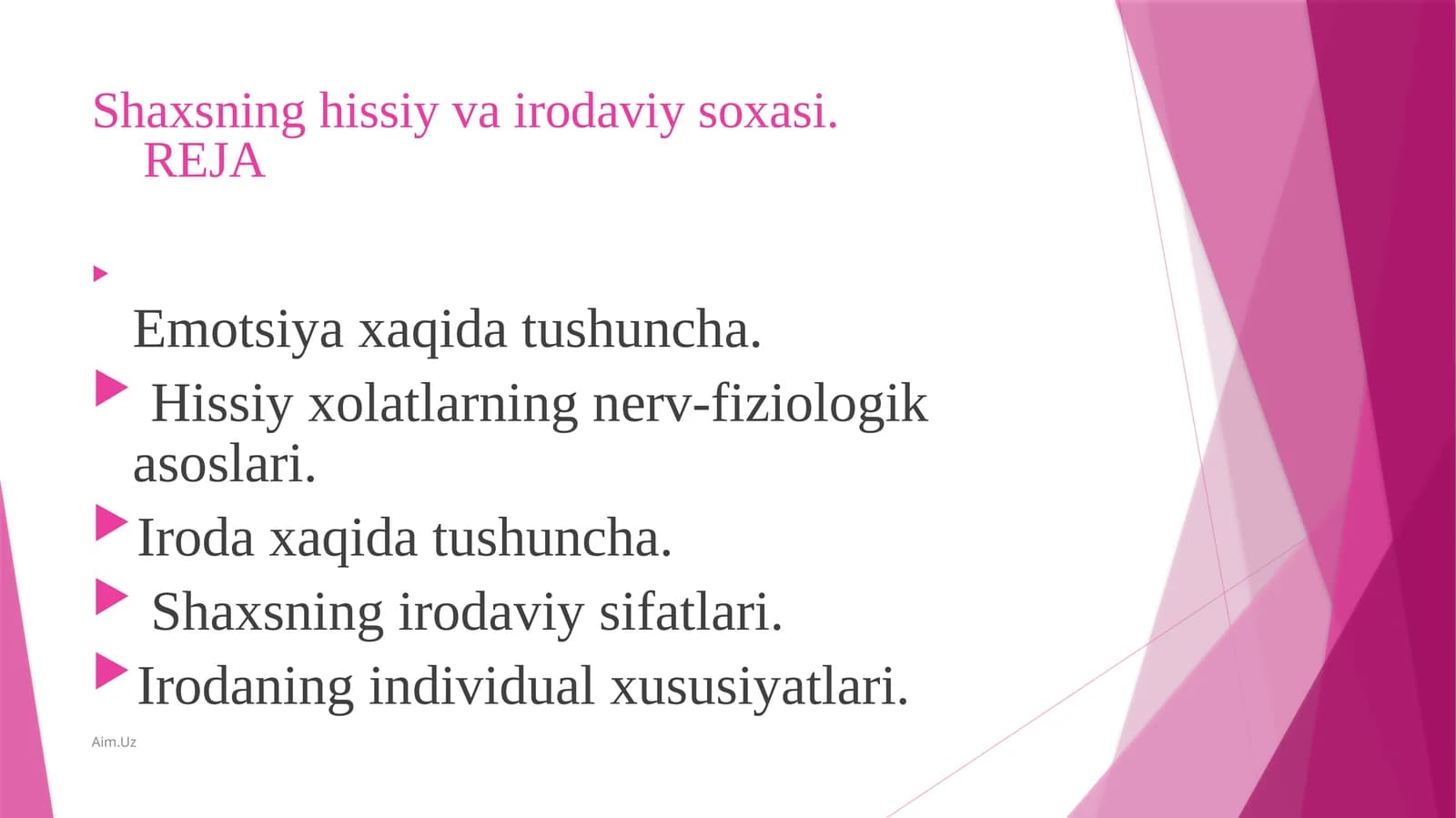 Shaxsning hissiy va irodaviy soxasi.
REJA

Emotsiya xaqida tushuncha.
Hissiy xolatlarning nerv-fiziologik asoslari.
Iroda xaqida tushuncha.
Shaxsning irodaviy sifatlari.
Irodaning individual xususiyatlari.

Aim.Uz